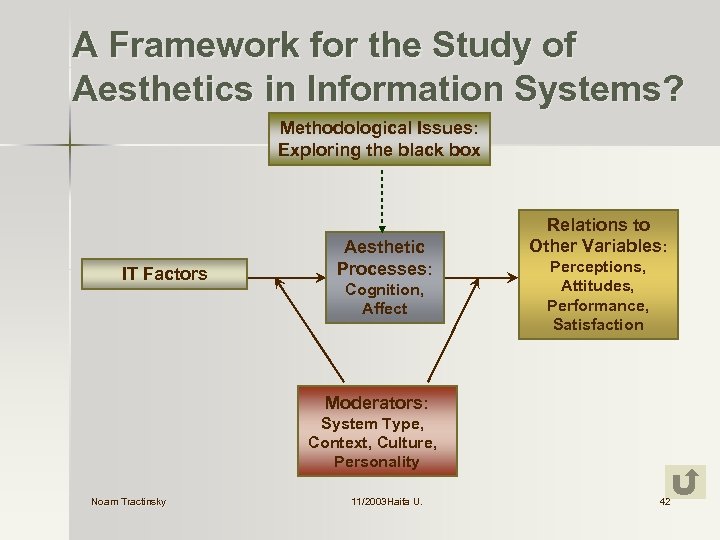 A Framework for the Study of Aesthetics in Information Systems?

Methodological Issues: Exploring the black box

IT Factors

Aesthetic Processes: Cognition, Affect

Relations to Other Variables: Perceptions, Attitudes, Performance, Satisfaction

Moderators: System Type, Context, Culture, Personality

Noam Tractinsky

11/2003Haifa U.

42